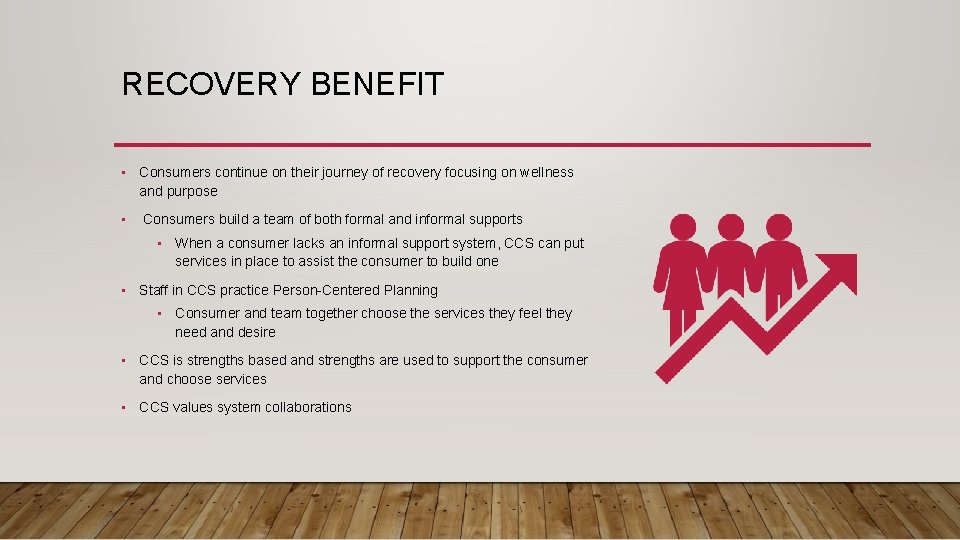 RECOVERY BENEFIT

- Consumers continue on their journey of recovery focusing on wellness and purpose
- Consumers build a team of both formal and informal supports
  - When a consumer lacks an informal support system, CCS can put services in place to assist the consumer to build one
- Staff in CCS practice Person-Centered Planning
  - Consumer and team together choose the services they feel they need and desire
- CCS is strengths based and strengths are used to support the consumer and choose services
- CCS values system collaborations